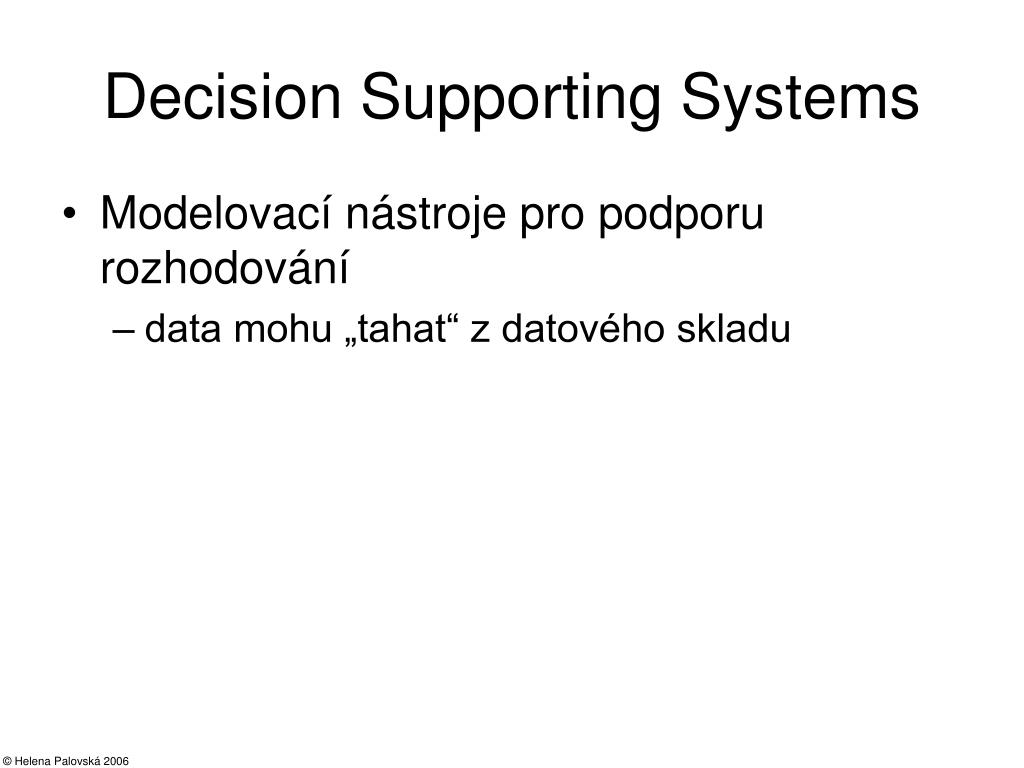 Decision Supporting Systems

• Modelovací nástroje pro podporu rozhodování

– data mohu „tahat“ z datového skladu

© Helena Palovská 2006